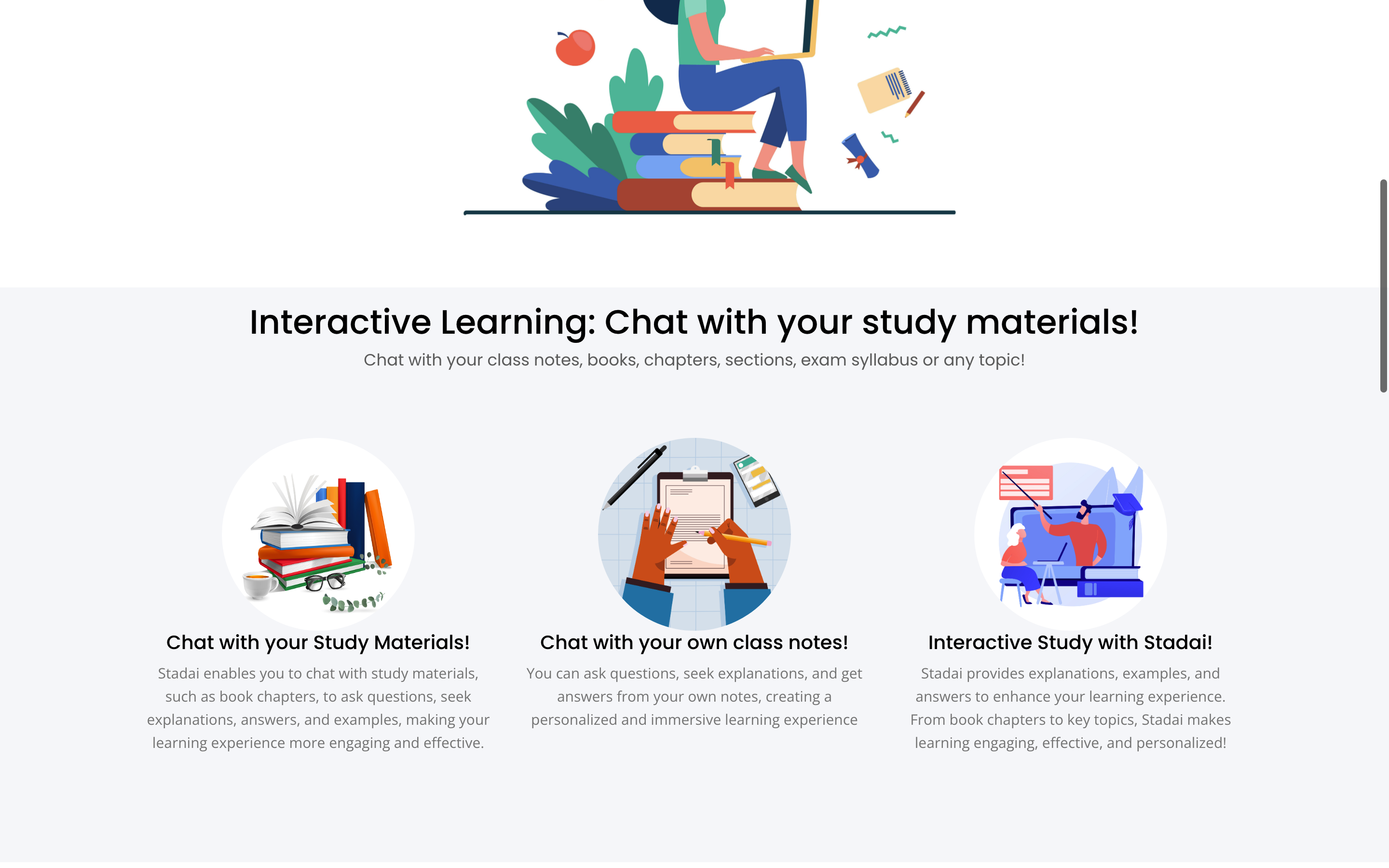 Interactive Learning: Chat with your study materials!

Chat with your class notes, books, chapters, sections, exam syllabus or any topic!

Chat with your Study Materials!

Stadai enables you to chat with study materials, such as book chapters, to ask questions, seek explanations, answers, and examples, making your learning experience more engaging and effective.

Chat with your own class notes!

You can ask questions, seek explanations, and get answers from your own notes, creating a personalized and immersive learning experience

Interactive Study with Stadai!

Stadai provides explanations, examples, and answers to enhance your learning experience. From book chapters to key topics, Stadai makes learning engaging, effective, and personalized!